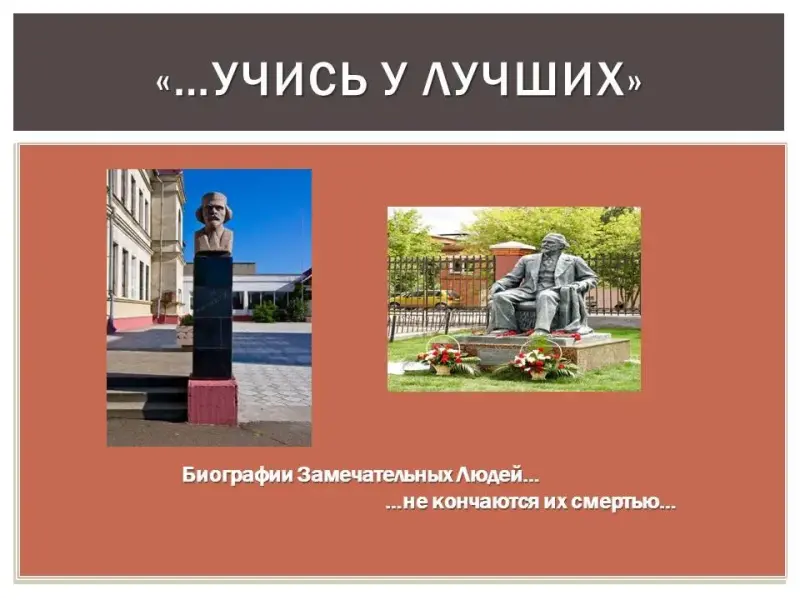 «…УЧИСЬ У ЛУЧШИХ»

Биографии Замечательных Людей…
…не кончаются их смертью…